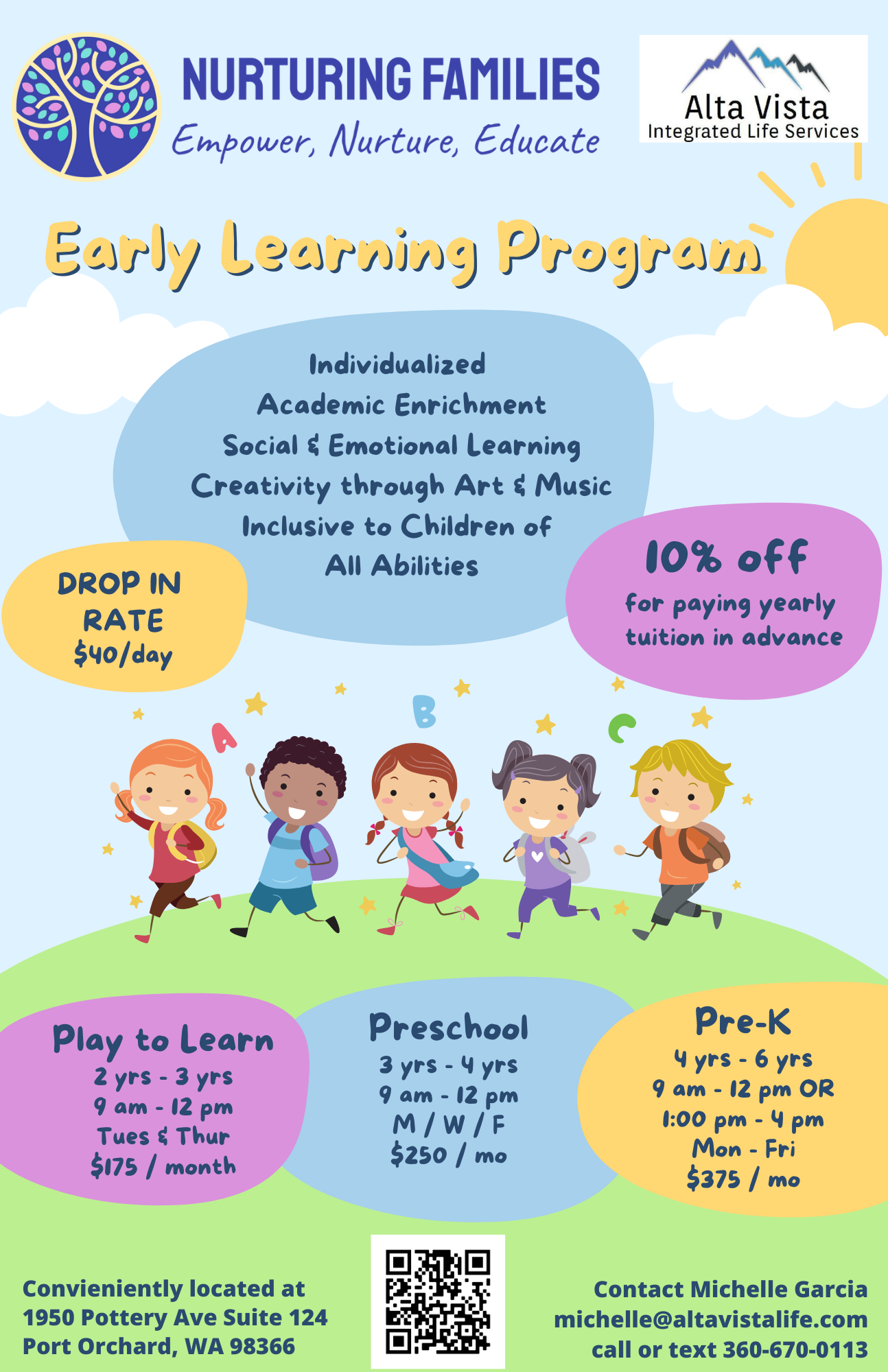 NURTURING FAMILIES
Empower, Nurture, Educate

Alta Vista
Integrated Life Services

Early Learning Program

Individualized
Academic Enrichment
Social & Emotional Learning
Creativity through Art & Music
Inclusive to Children of
All Abilities

DROP IN RATE
$40/day

10% off
for paying yearly tuition in advance

A B C

Play to Learn
2 yrs - 3 yrs
9 am - 12 pm
Tues & Thur
$175 / month

Preschool
3 yrs - 4 yrs
9 am - 12 pm
M / W / F
$250 / mo

Pre-K
4 yrs - 6 yrs
9 am - 12 pm OR
1:00 pm - 4 pm
Mon - Fri
$375 / mo

Convieniently located at
1950 Pottery Ave Suite 124
Port Orchard, WA 98366

Contact Michelle Garcia
michelle@altavistalife.com
call or text 360-670-0113